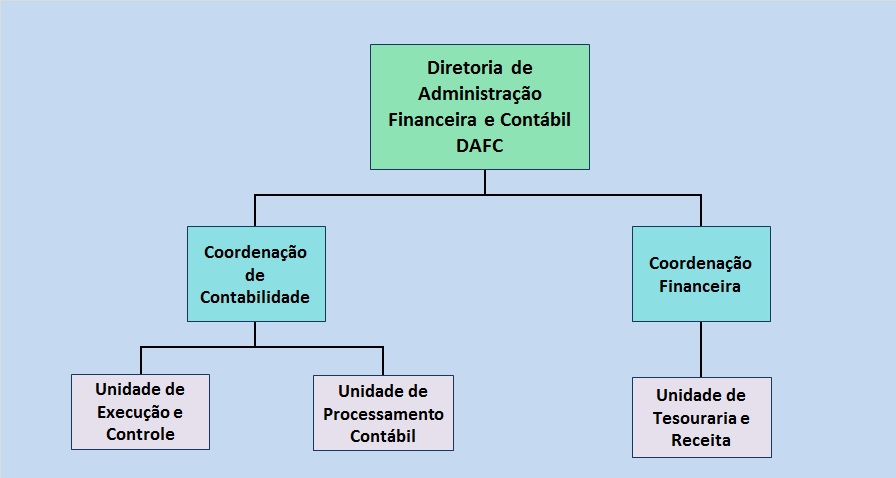 Diretoria de Administração Financeira e Contábil DAFC

Coordenação de Contabilidade

Coordenação Financeira

Unidade de Execução e Controle

Unidade de Processamento Contábil

Unidade de Tesouraria e Receita